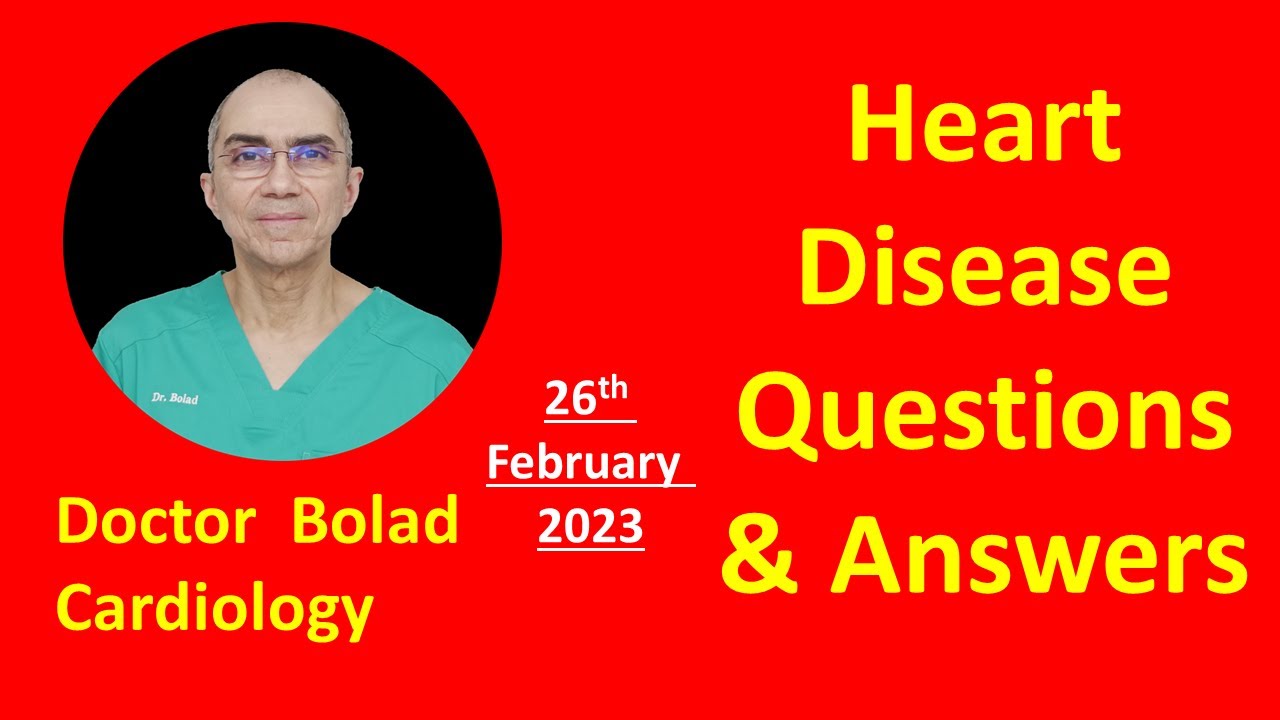 Dr. Bolad

Doctor Bolad Cardiology

26th February 2023

Heart Disease Questions & Answers